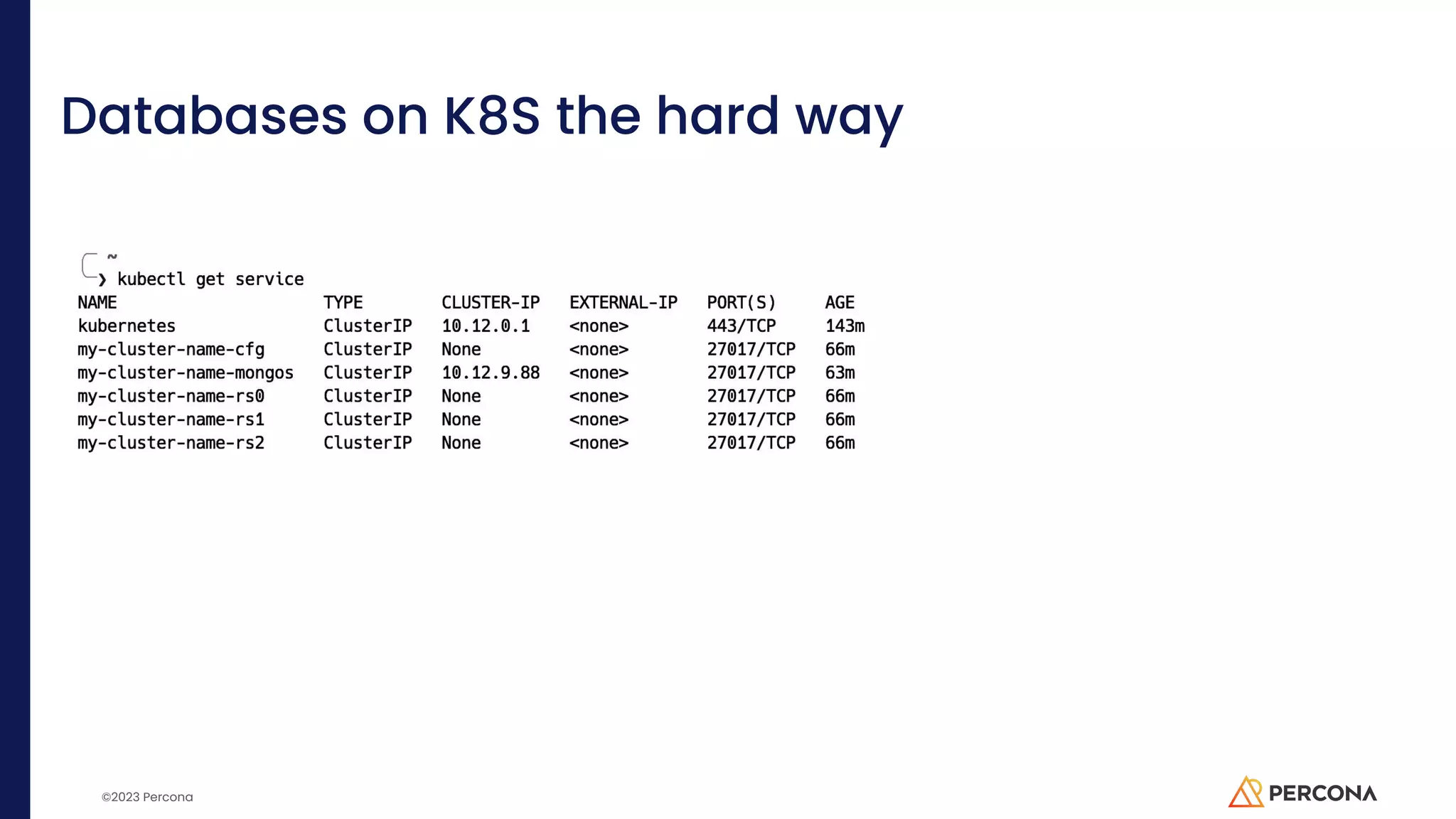 Databases on K8S the hard way

~
❯ kubectl get service

| NAME | TYPE | CLUSTER-IP | EXTERNAL-IP | PORT(S) | AGE |
|---|---|---|---|---|---|
| kubernetes | ClusterIP | 10.12.0.1 | <none> | 443/TCP | 143m |
| my-cluster-name-cfg | ClusterIP | None | <none> | 27017/TCP | 66m |
| my-cluster-name-mongos | ClusterIP | 10.12.9.88 | <none> | 27017/TCP | 63m |
| my-cluster-name-rs0 | ClusterIP | None | <none> | 27017/TCP | 66m |
| my-cluster-name-rs1 | ClusterIP | None | <none> | 27017/TCP | 66m |
| my-cluster-name-rs2 | ClusterIP | None | <none> | 27017/TCP | 66m |

©2023 Percona

PERCONA